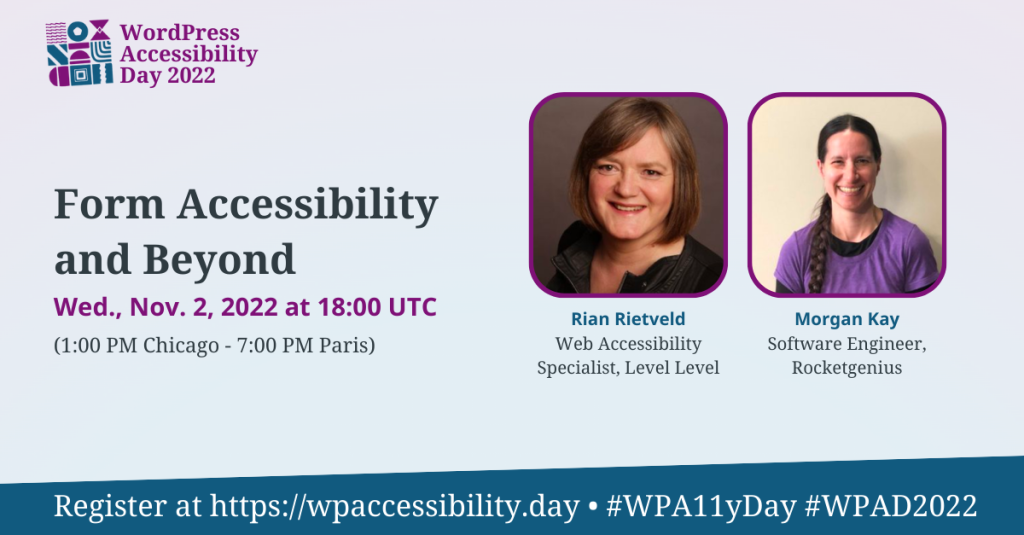 WordPress Accessibility Day 2022

Form Accessibility and Beyond

Wed., Nov. 2, 2022 at 18:00 UTC

(1:00 PM Chicago - 7:00 PM Paris)

Rian Rietveld
Web Accessibility Specialist, Level Level

Morgan Kay
Software Engineer, Rocketgenius

Register at https://wpaccessibility.day • #WPA11yDay #WPAD2022